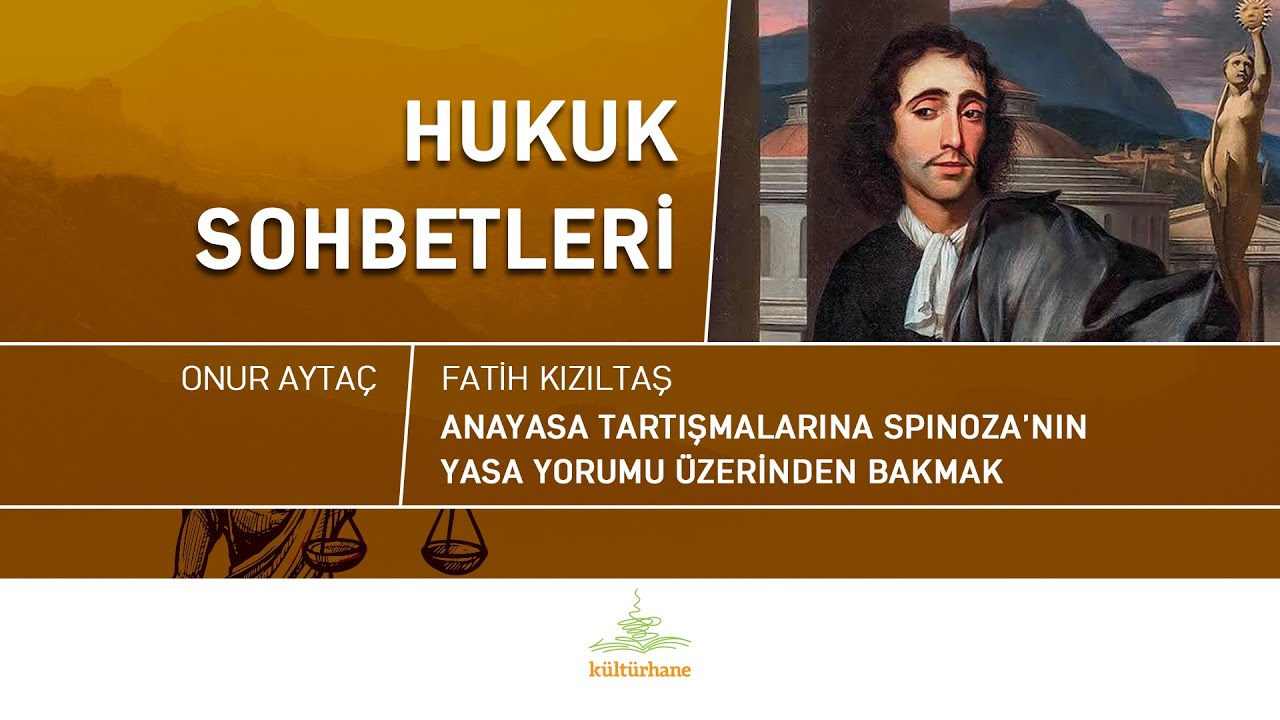 HUKUK
SOHBETLERİ

ONUR AYTAÇ

FATİH KIZILTAŞ

ANAYASA TARTIŞMALARINA SPINOZA'NIN YASA YORUMU ÜZERİNDEN BAKMAK

kültürhane